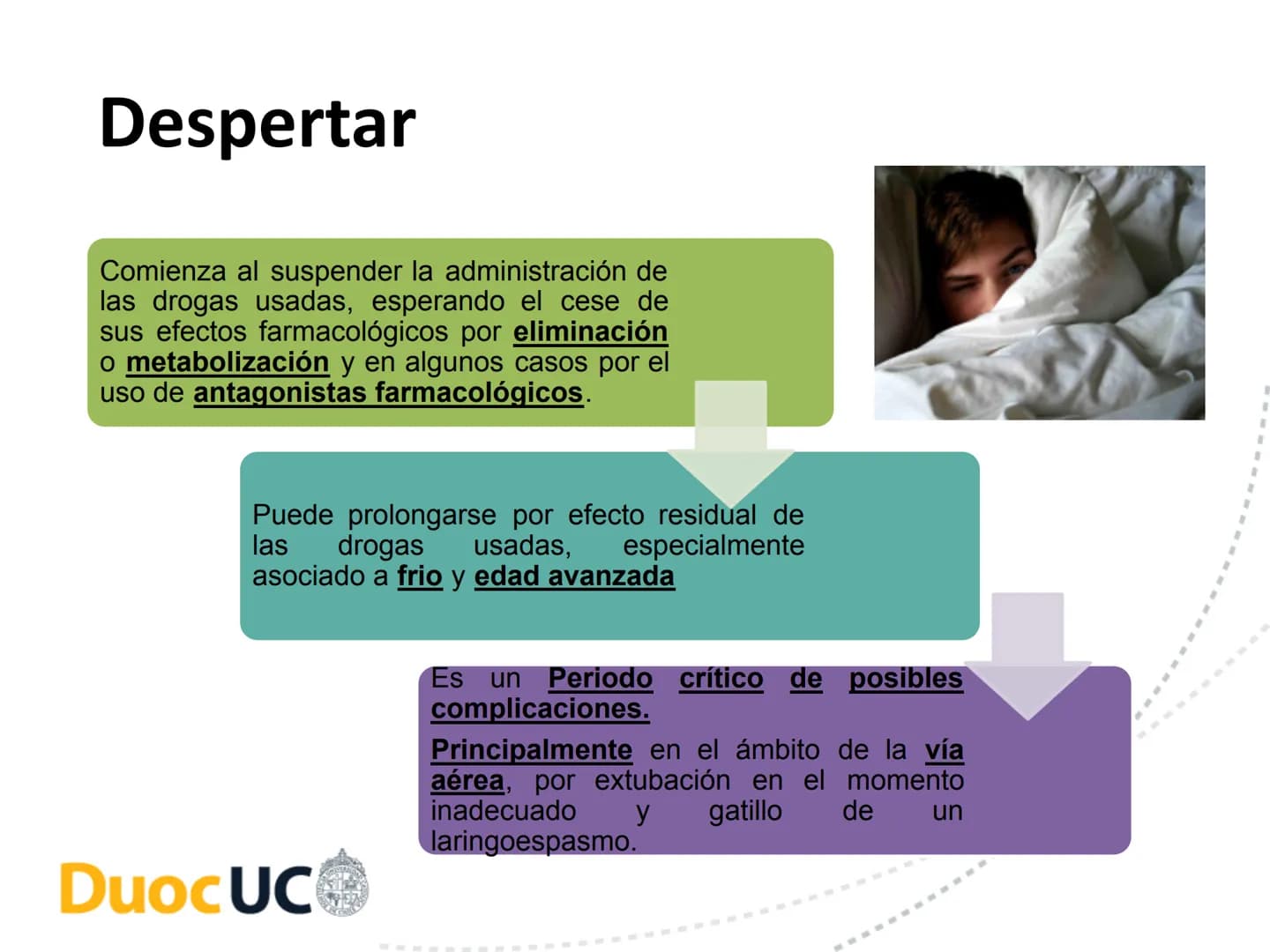 Despertar

Comienza al suspender la administración de las drogas usadas, esperando el cese de sus efectos farmacológicos por eliminación o metabolización y en algunos casos por el uso de antagonistas farmacológicos.

Puede prolongarse por efecto residual de las drogas usadas, especialmente asociado a frio y edad avanzada

Es un Periodo crítico de posibles complicaciones.

Principalmente en el ámbito de la vía aérea, por extubación en el momento inadecuado y gatillo de un laringoespasmo.

DuocUC